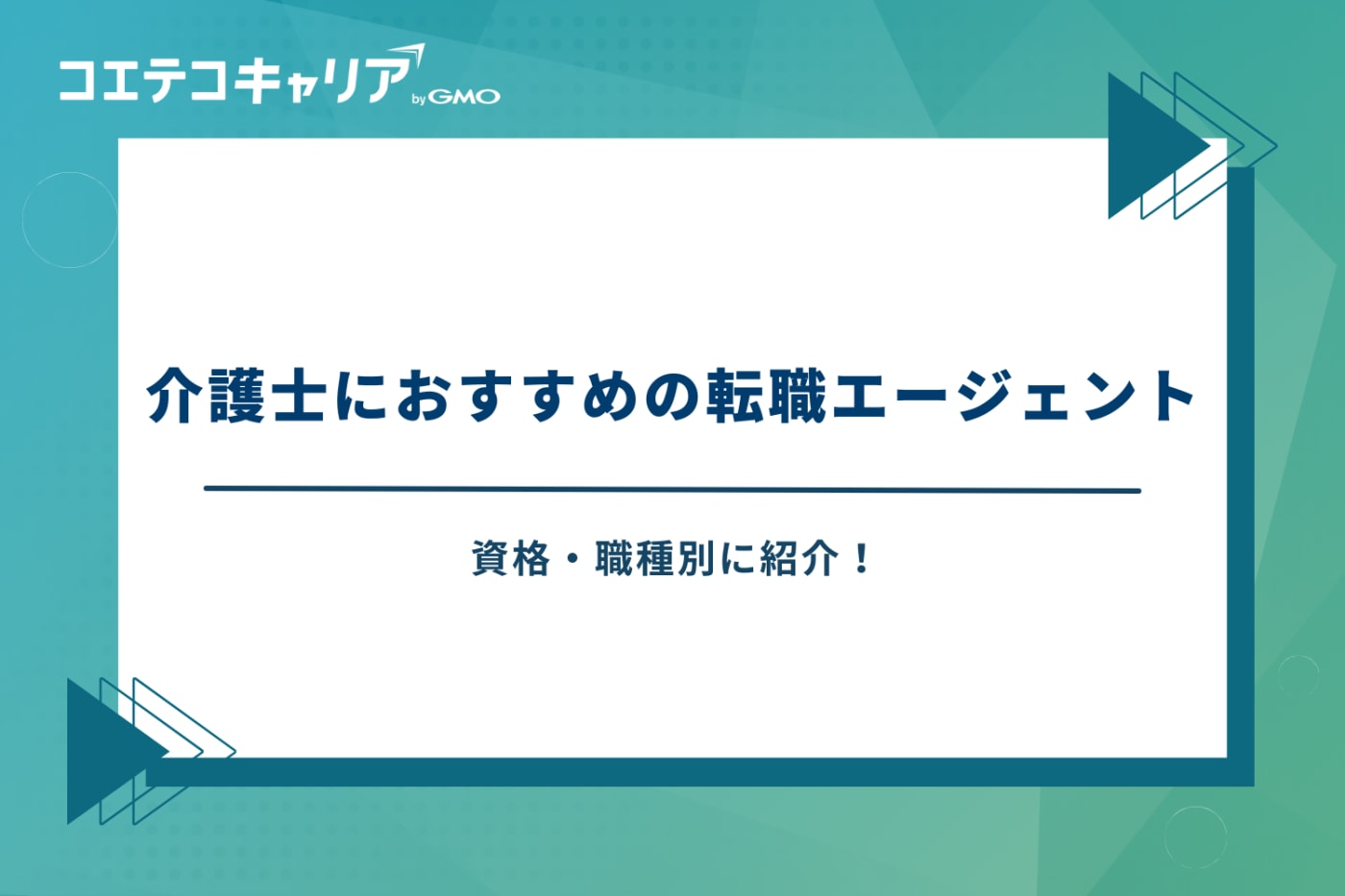 コエテコキャリア by GMO

介護士におすすめの転職エージェント

資格・職種別に紹介！